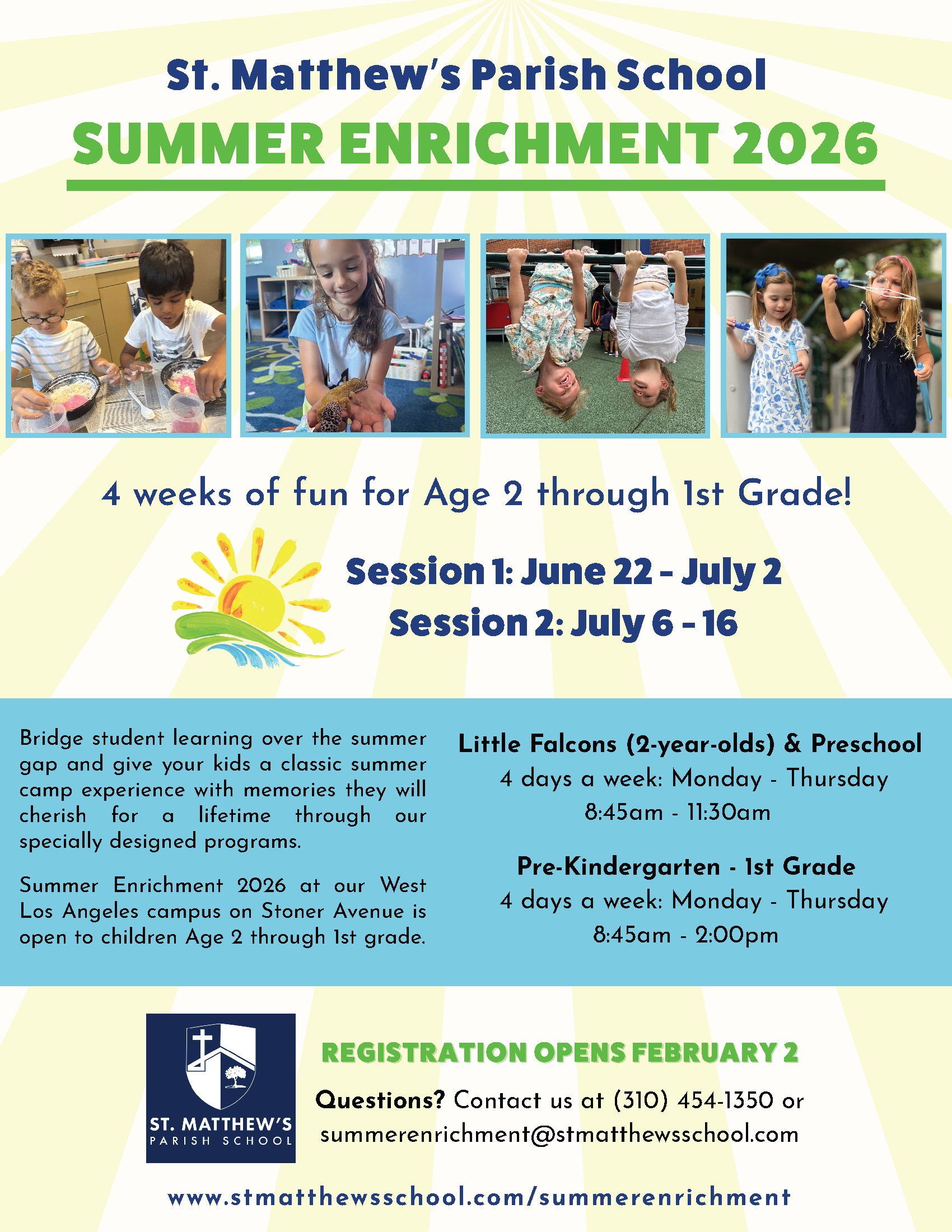 St. Matthew's Parish School

SUMMER ENRICHMENT 2026

4 weeks of fun for Age 2 through 1st Grade!

Session 1: June 22 - July 2
Session 2: July 6 - 16

Bridge student learning over the summer gap and give your kids a classic summer camp experience with memories they will cherish for a lifetime through our specially designed programs.

Summer Enrichment 2026 at our West Los Angeles campus on Stoner Avenue is open to children Age 2 through 1st grade.

Little Falcons (2-year-olds) & Preschool
4 days a week: Monday - Thursday
8:45am - 11:30am

Pre-Kindergarten - 1st Grade
4 days a week: Monday - Thursday
8:45am - 2:00pm

ST. MATTHEW'S
PARISH SCHOOL

REGISTRATION OPENS FEBRUARY 2

Questions? Contact us at (310) 454-1350 or summerenrichment@stmatthewsschool.com

www.stmatthewsschool.com/summerenrichment